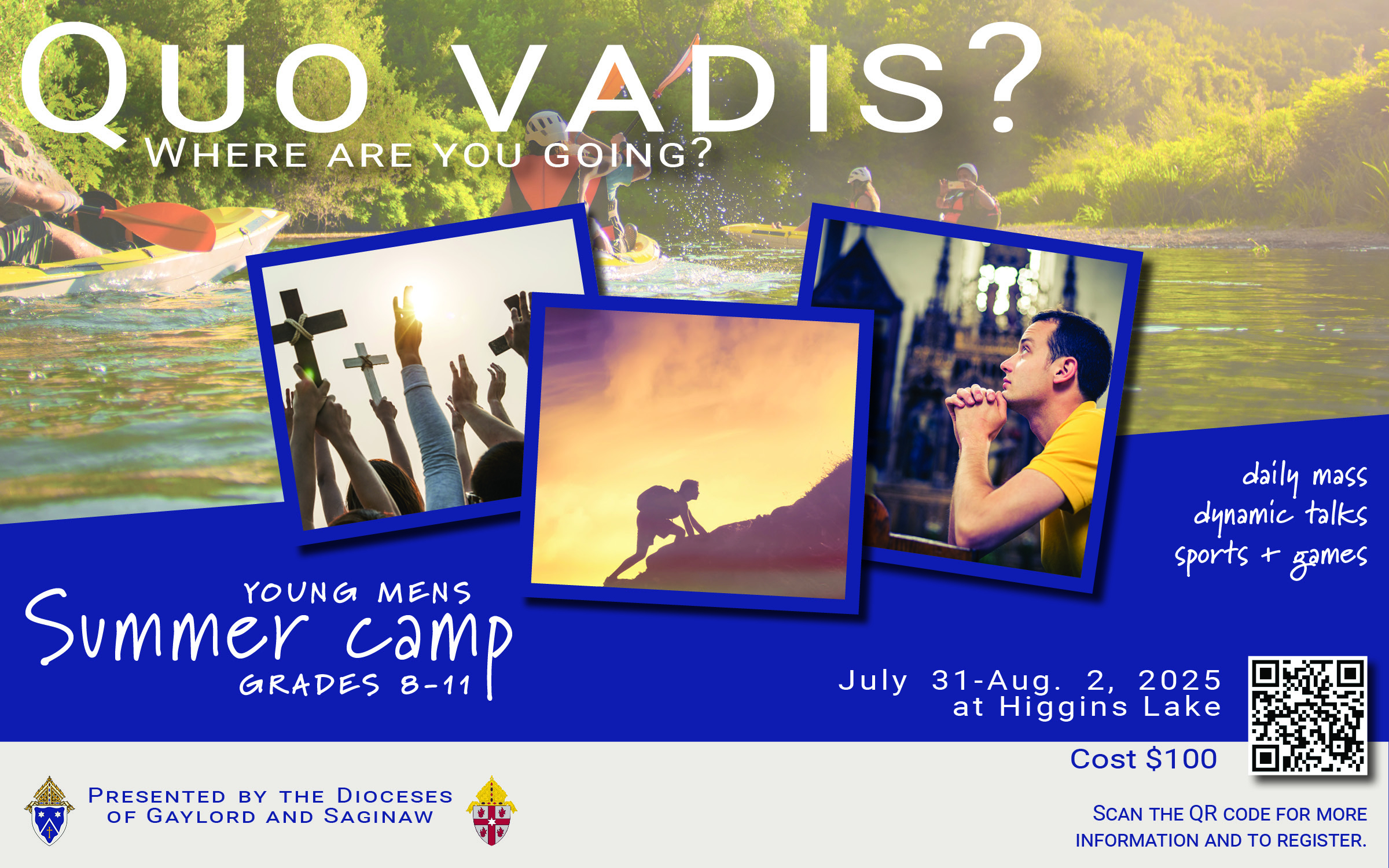 QUO VADIS?
WHERE ARE YOU GOING?

daily mass
dynamic talks
sports + games

YOUNG MENS
Summer camp
GRADES 8-11

July 31-Aug. 2, 2025
at Higgins Lake

Cost $100

PRESENTED BY THE DIOCESES OF GAYLORD AND SAGINAW

SCAN THE QR CODE FOR MORE INFORMATION AND TO REGISTER.